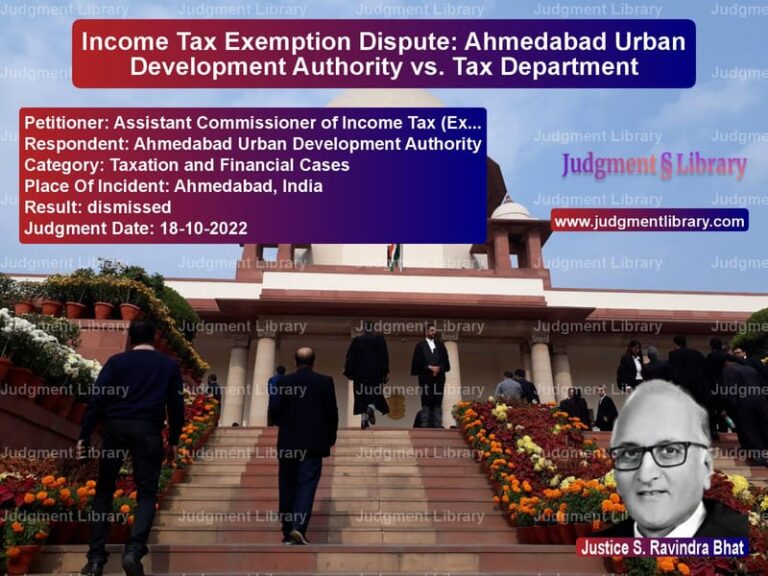 Income Tax Exemption Dispute: Ahmedabad Urban Development Authority vs. Tax Department

Petitioner: Assistant Commissioner of Income Tax (Ex...
Respondent: Ahmedabad Urban Development Authority
Category: Taxation and Financial Cases
Place Of Incident: Ahmedabad, India
Result: dismissed
Judgment Date: 18-10-2022

Judgment § Library

www.judgmentlibrary.com

Justice S. Ravindra Bhat

Judgment Library